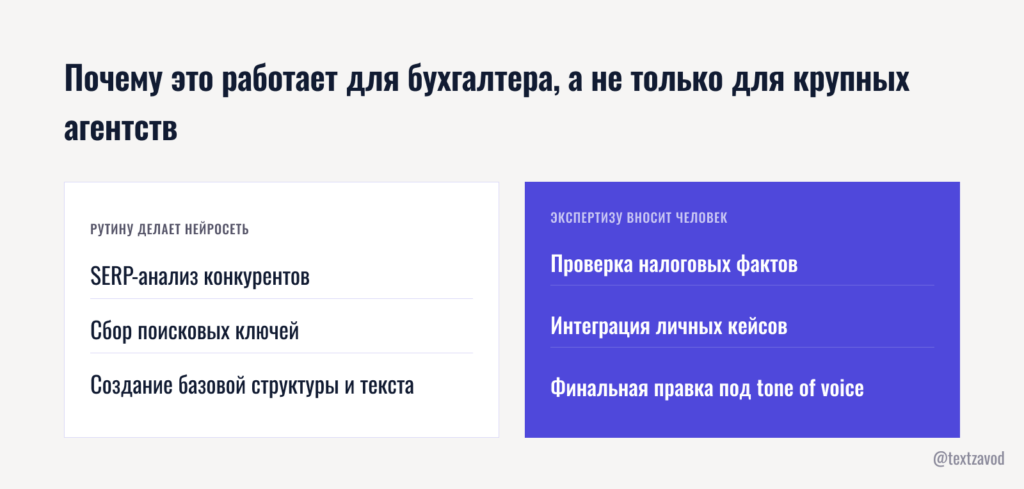 Почему это работает для бухгалтера, а не только для крупных агентств

РУТИНУ ДЕЛАЕТ НЕЙРОСЕТЬ

SERP-анализ конкурентов

Сбор поисковых ключей

Создание базовой структуры и текста

ЭКСПЕРТИЗУ ВНОСИТ ЧЕЛОВЕК

Проверка налоговых фактов

Интеграция личных кейсов

Финальная правка под tone of voice

@textzavod